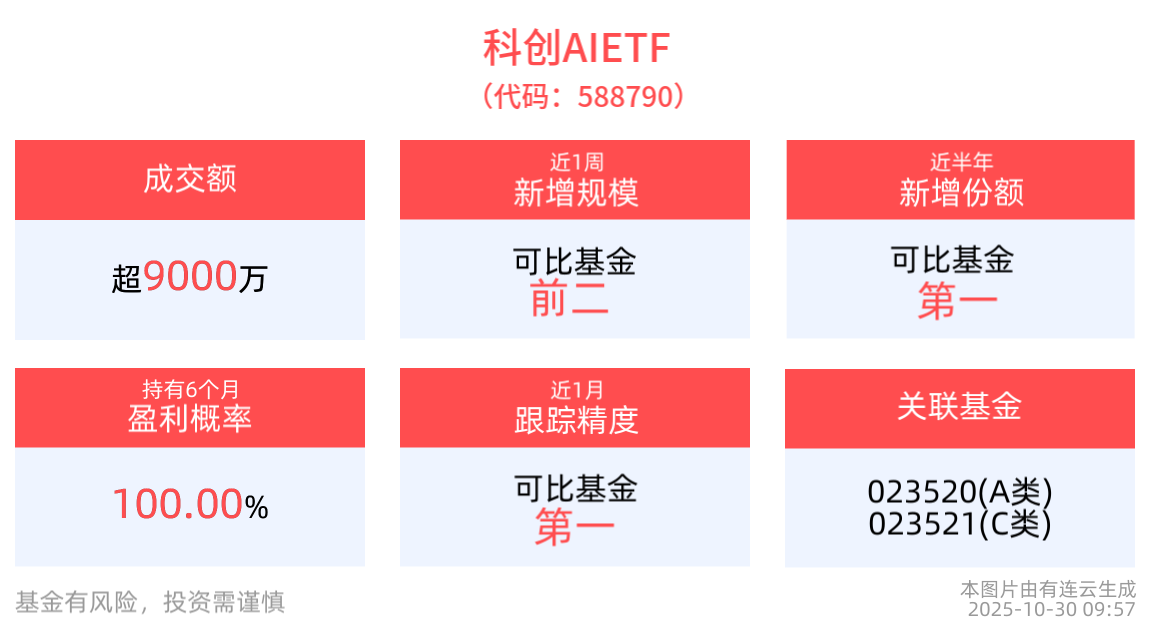 科创AIETF
（代码：588790）

成交额
超9000万

近1周
新增规模
可比基金
前二

近半年
新增份额
可比基金
第一

持有6个月
盈利概率
100.00%

近1月
跟踪精度
可比基金
第一

关联基金
023520(A类)
023521(C类)

基金有风险，投资需谨慎

本图片由有连云生成
2025-10-30 09:57